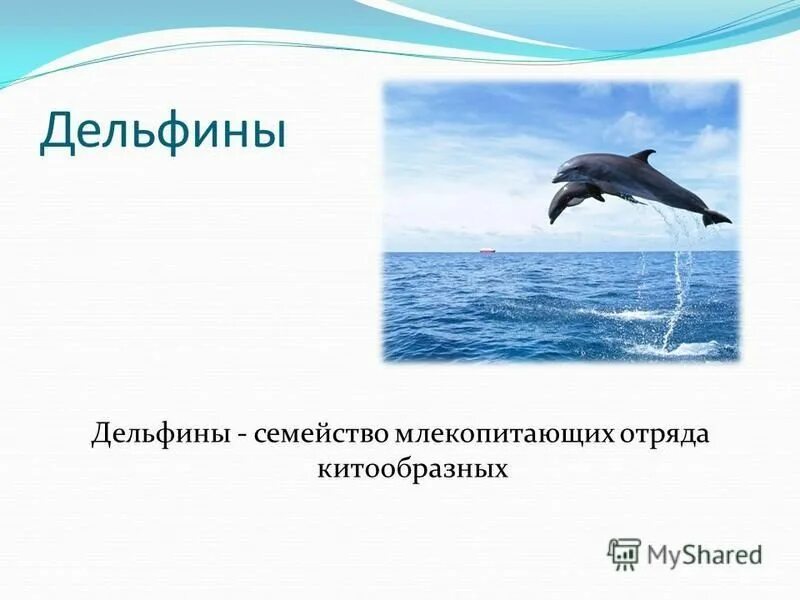 Дельфины

Дельфины - семейство млекопитающих отряда китообразных

MyShared